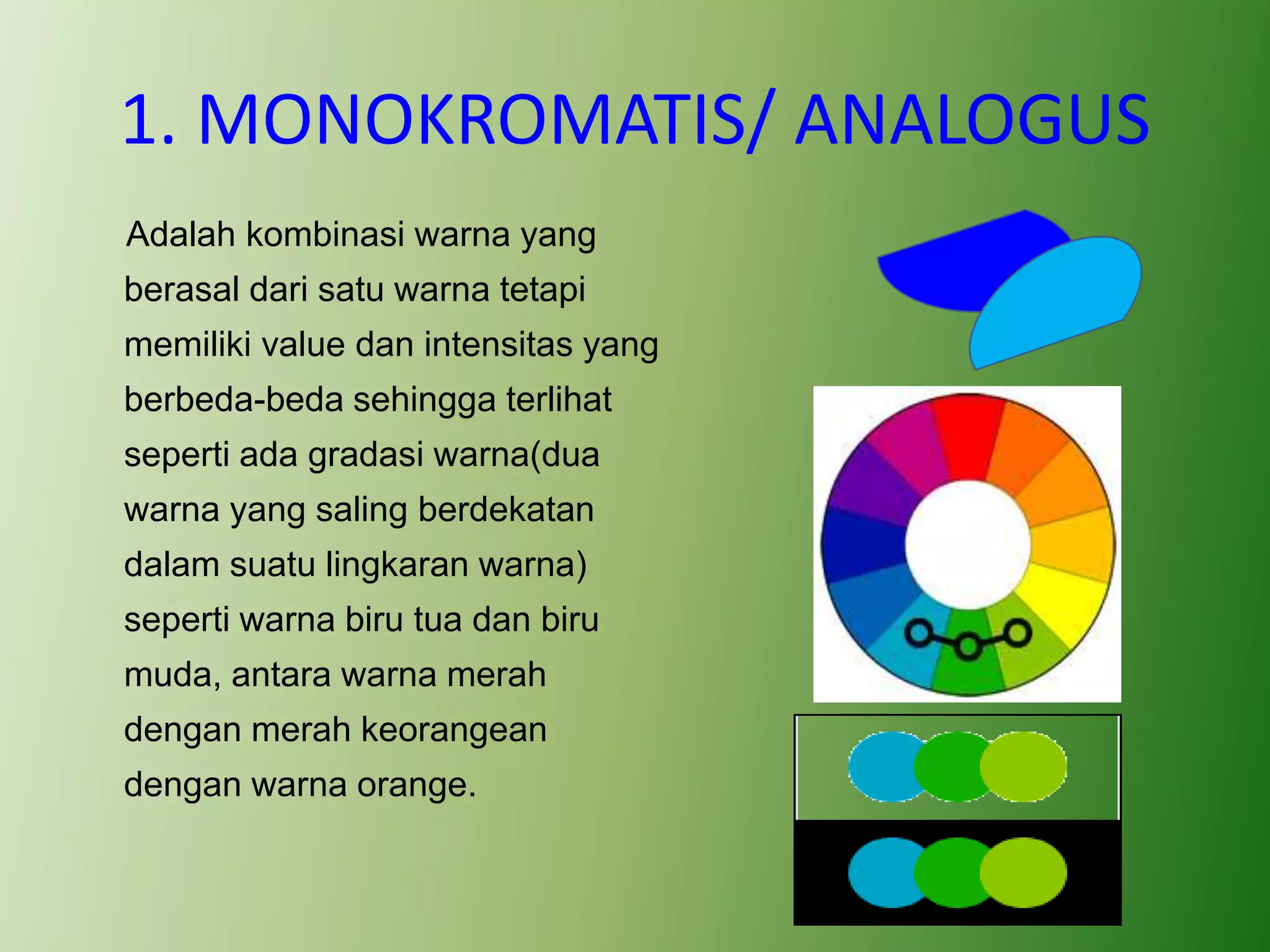 1. MONOKROMATIS/ ANALOGUS

Adalah kombinasi warna yang berasal dari satu warna tetapi memiliki value dan intensitas yang berbeda-beda sehingga terlihat seperti ada gradasi warna(dua warna yang saling berdekatan dalam suatu lingkaran warna) seperti warna biru tua dan biru muda, antara warna merah dengan merah keorangean dengan warna orange.